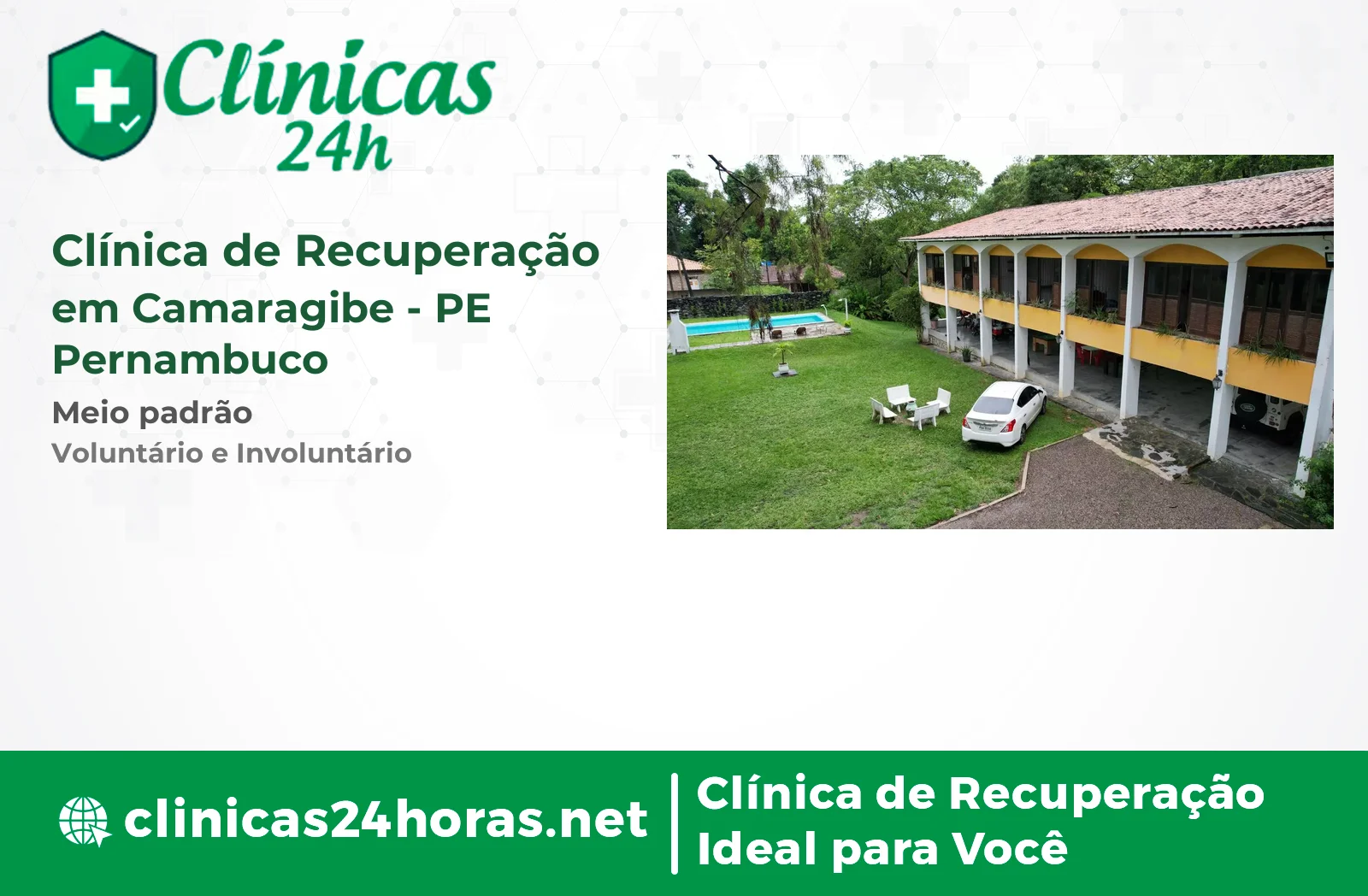 Clínicas 24h

Clínica de Recuperação em Camaragibe - PE Pernambuco

Meio padrão

Voluntário e Involuntário

clinicas24horas.net

Clínica de Recuperação Ideal para Você